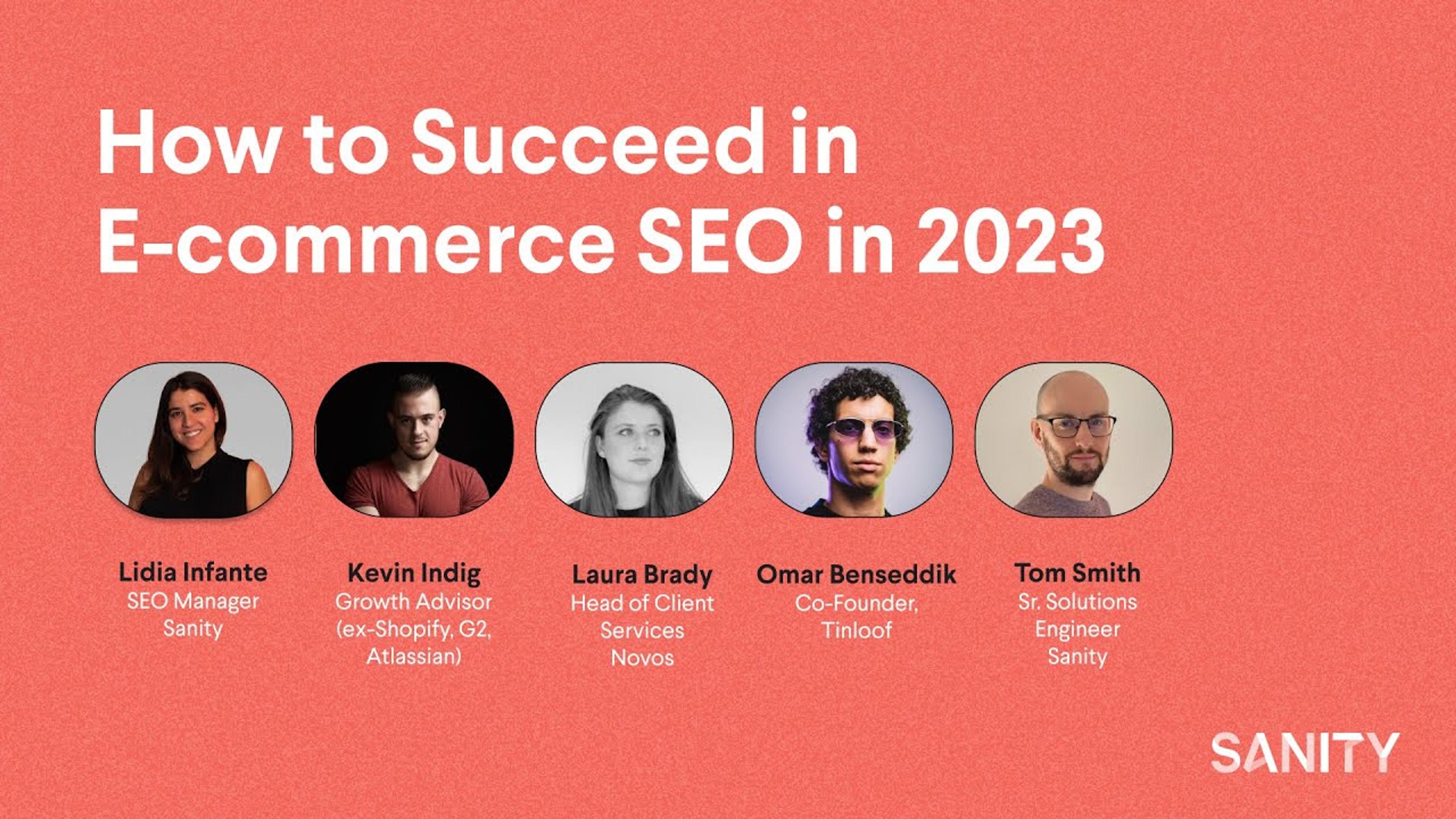 How to Succeed in E-commerce SEO in 2023

Lidia Infante
SEO Manager
Sanity

Kevin Indig
Growth Advisor
(ex-Shopify, G2, Atlassian)

Laura Brady
Head of Client Services
Novos

Omar Benseddik
Co-Founder, Tinloof

Tom Smith
Sr. Solutions Engineer
Sanity

SANITY